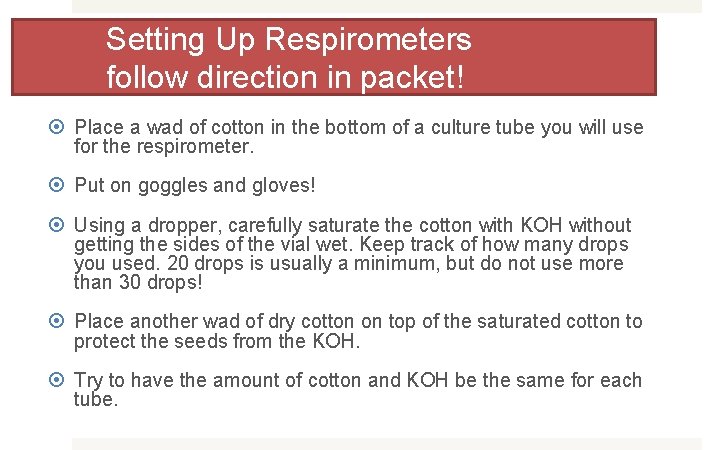 Setting Up Respirometers
follow direction in packet!

Place a wad of cotton in the bottom of a culture tube you will use for the respirometer.

Put on goggles and gloves!

Using a dropper, carefully saturate the cotton with KOH without getting the sides of the vial wet. Keep track of how many drops you used. 20 drops is usually a minimum, but do not use more than 30 drops!

Place another wad of dry cotton on top of the saturated cotton to protect the seeds from the KOH.

Try to have the amount of cotton and KOH be the same for each tube.